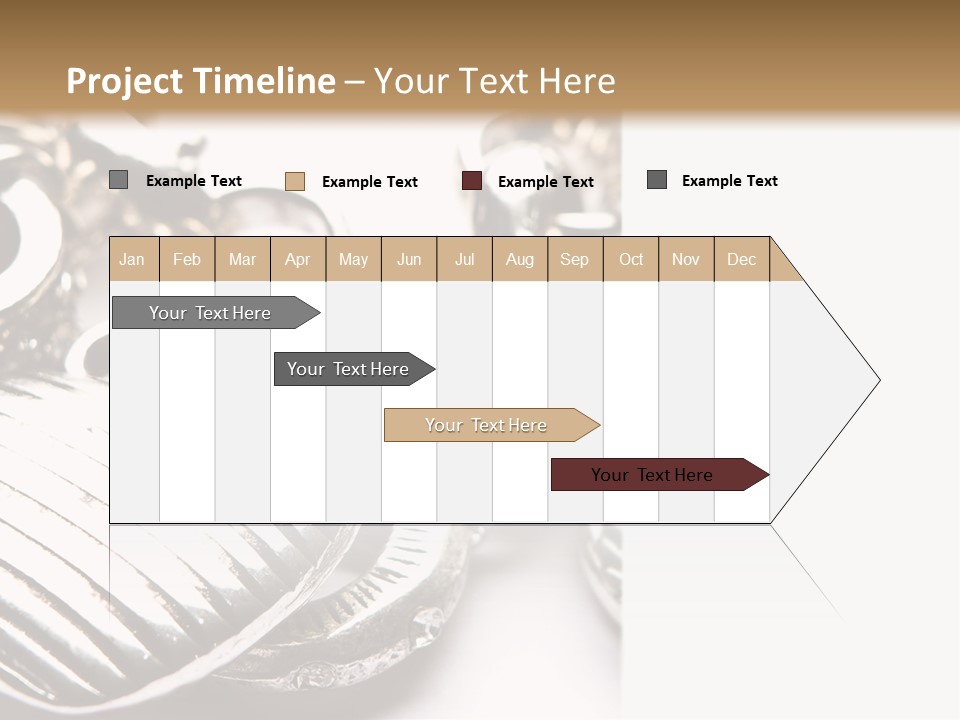 Project Timeline – Your Text Here

Example Text
Example Text
Example Text
Example Text

| Jan | Feb | Mar | Apr | May | Jun | Jul | Aug | Sep | Oct | Nov | Dec |
|---|---|---|---|---|---|---|---|---|---|---|---|

Your Text Here

Your Text Here

Your Text Here

Your Text Here